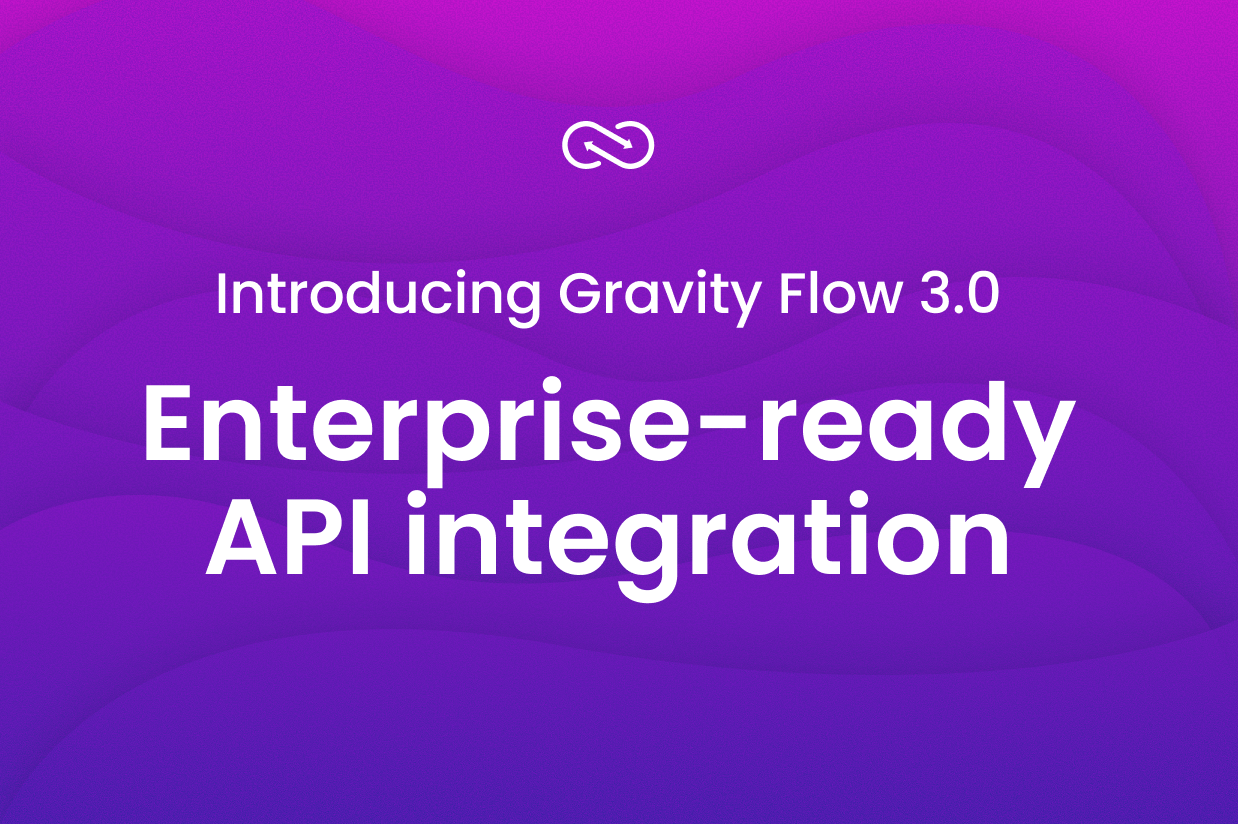 Introducing Gravity Flow 3.0

Enterprise-ready API integration